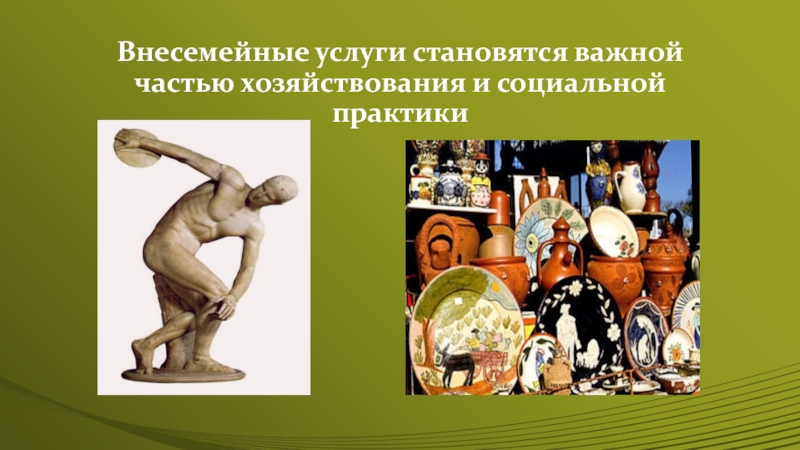 Внесемейные услуги становятся важной частью хозяйствования и социальной практики